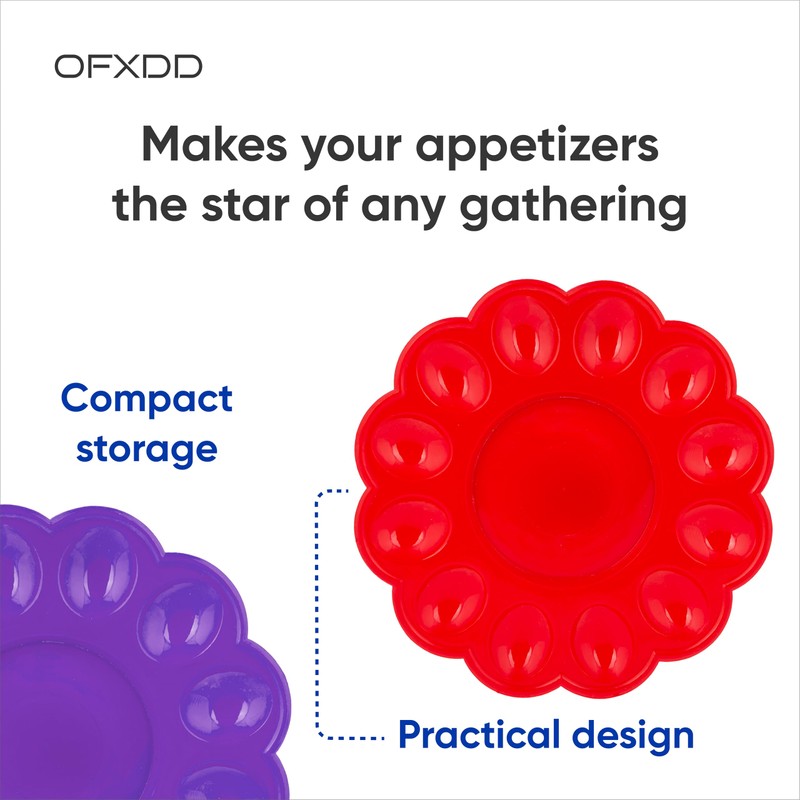 OFXDD

Makes your appetizers the star of any gathering

Compact storage

Practical design